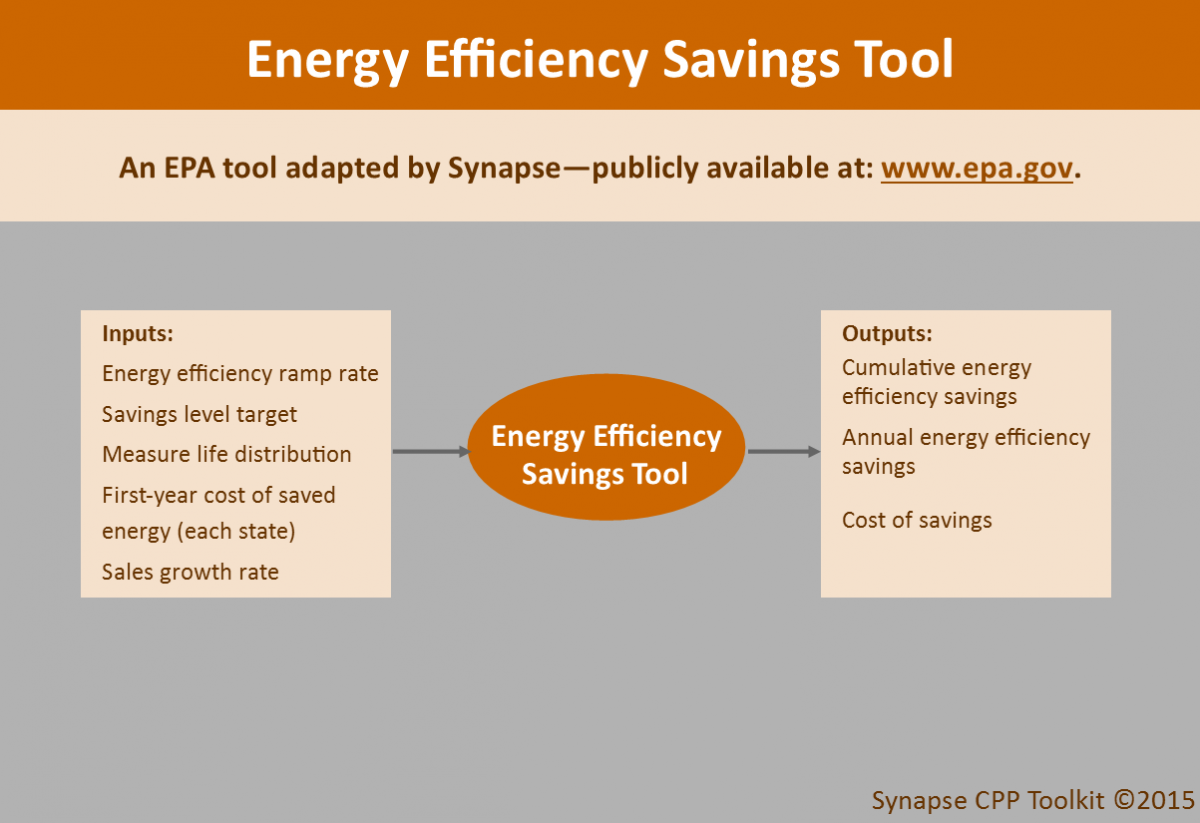 Energy Efficiency Savings Tool

An EPA tool adapted by Synapse—publicly available at: www.epa.gov.

Inputs:
Energy efficiency ramp rate
Savings level target
Measure life distribution
First-year cost of saved energy (each state)
Sales growth rate

Energy Efficiency Savings Tool

Outputs:
Cumulative energy efficiency savings
Annual energy efficiency savings
Cost of savings

Synapse CPP Toolkit ©2015